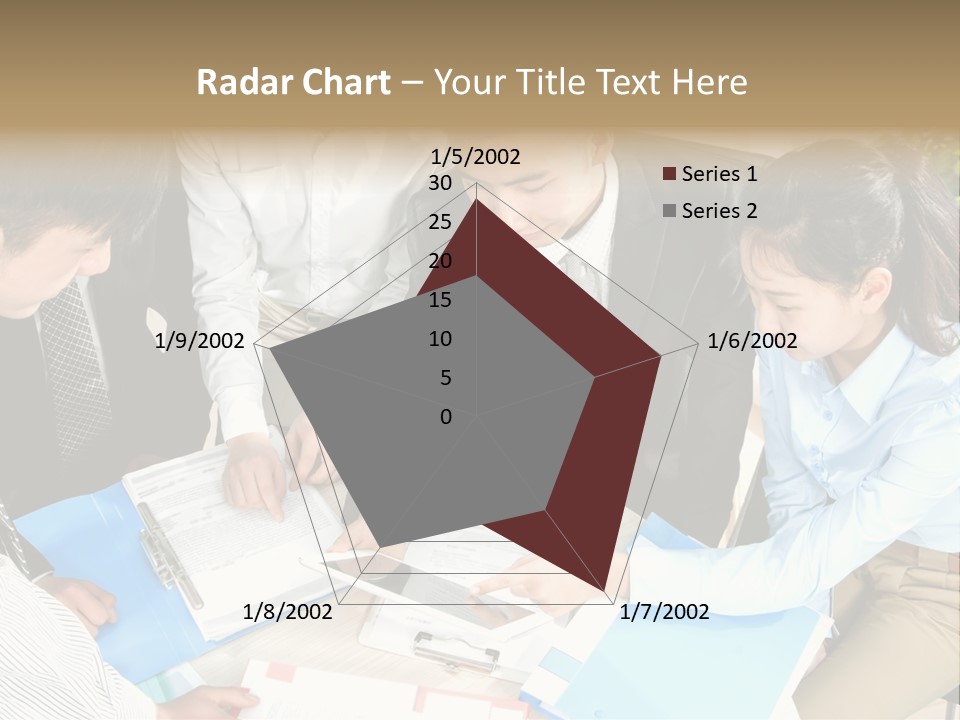 Radar Chart – Your Title Text Here

1/5/2002
30
25
20
15
10
5
0
1/6/2002
1/7/2002
1/8/2002
1/9/2002

Series 1
Series 2